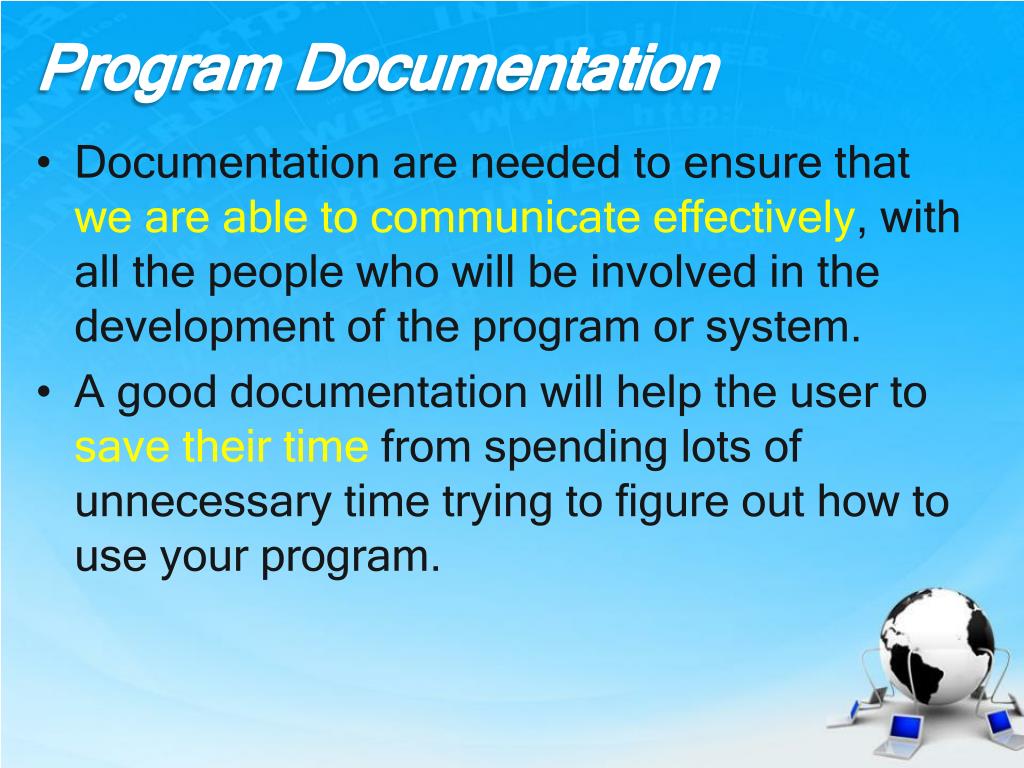 Program Documentation

• Documentation are needed to ensure that we are able to communicate effectively, with all the people who will be involved in the development of the program or system.

• A good documentation will help the user to save their time from spending lots of unnecessary time trying to figure out how to use your program.